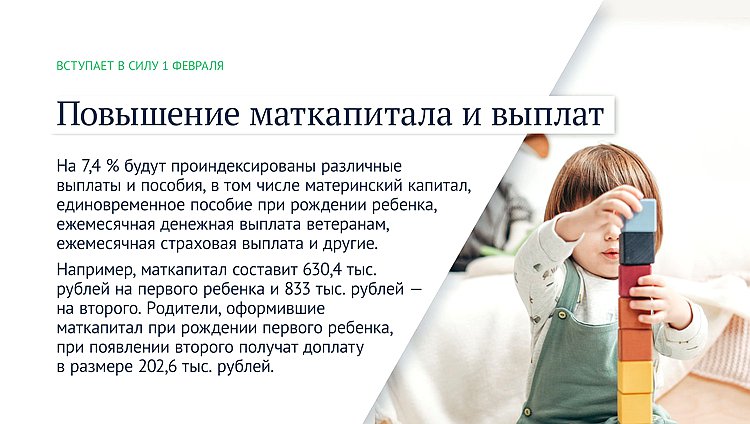 ВСТУПАЕТ В СИЛУ 1 ФЕВРАЛЯ

Повышение маткапитала и выплат

На 7,4 % будут проиндексированы различные выплаты и пособия, в том числе материнский капитал, единовременное пособие при рождении ребенка, ежемесячная денежная выплата ветеранам, ежемесячная страховая выплата и другие.

Например, маткапитал составит 630,4 тыс. рублей на первого ребенка и 833 тыс. рублей — на второго. Родители, оформившие маткапитал при рождении первого ребенка, при появлении второго получат доплату в размере 202,6 тыс. рублей.